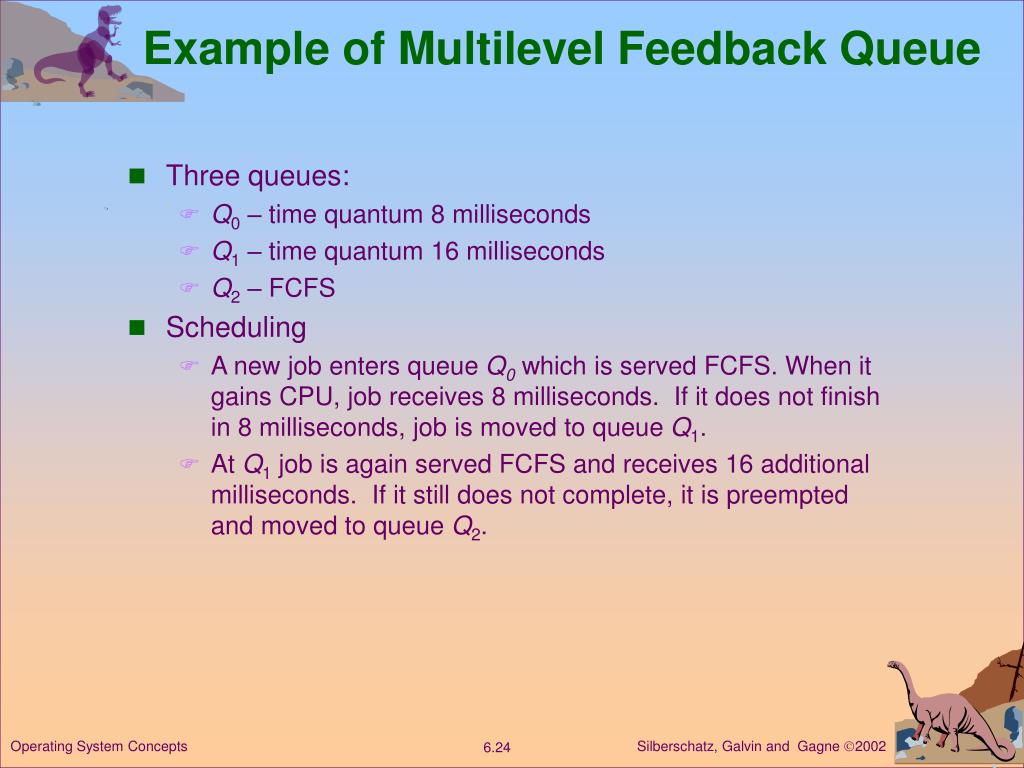 Example of Multilevel Feedback Queue

Three queues:
$Q_0$ – time quantum 8 milliseconds
$Q_1$ – time quantum 16 milliseconds
$Q_2$ – FCFS

Scheduling
A new job enters queue $Q_0$ which is served FCFS. When it gains CPU, job receives 8 milliseconds. If it does not finish in 8 milliseconds, job is moved to queue $Q_1$.
At $Q_1$ job is again served FCFS and receives 16 additional milliseconds. If it still does not complete, it is preempted and moved to queue $Q_2$.

Operating System Concepts
6.24
Silberschatz, Galvin and Gagne ©2002